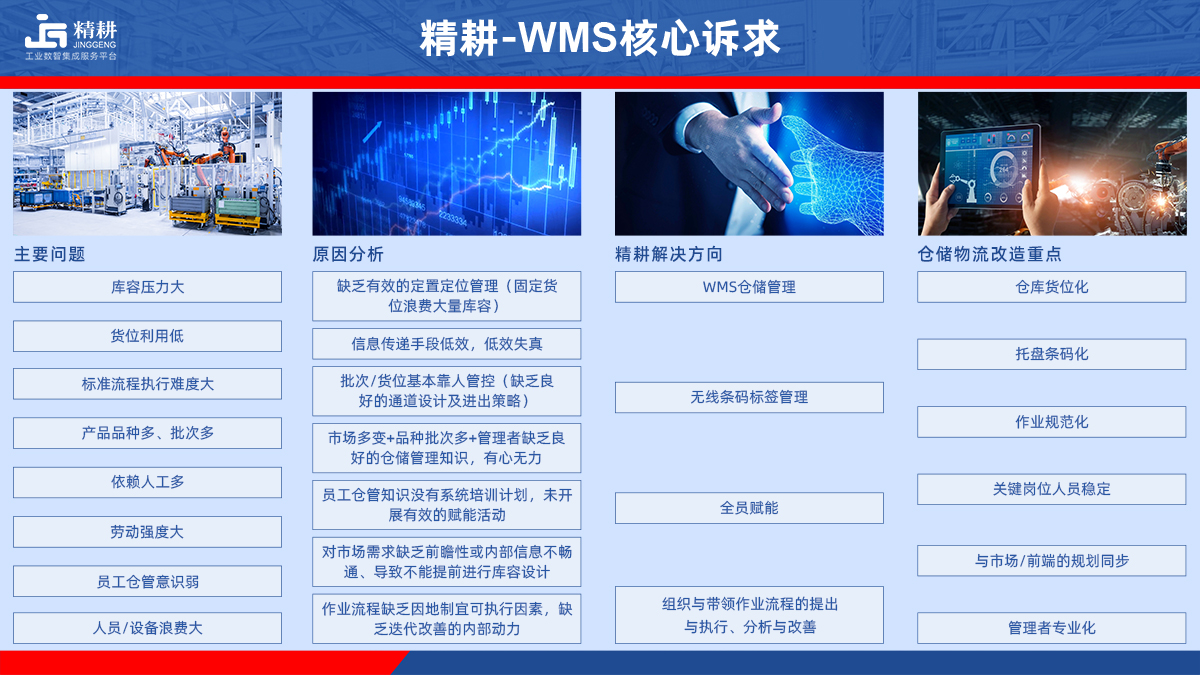 精耕
JINGGENG
工业数智集成服务平台

精耕-WMS核心诉求

主要问题

库容压力大

货位利用低

标准流程执行难度大

产品品种多、批次多

依赖人工多

劳动强度大

员工仓管意识弱

人员/设备浪费大

原因分析

缺乏有效的定置定位管理（固定货位浪费大量库容）

信息传递手段低效，低效失真

批次/货位基本靠人管控（缺乏良好的通道设计及进出策略）

市场多变+品种批次多+管理者缺乏良好的仓储管理知识，有心无力

员工仓管知识没有系统培训计划，未开展有效的赋能活动

对市场需求缺乏前瞻性或内部信息不畅通、导致不能提前进行库容设计

作业流程缺乏因地制宜可执行因素，缺乏迭代改善的内部动力

精耕解决方向

WMS仓储管理

无线条码标签管理

全员赋能

组织与带领作业流程的提出与执行、分析与改善

仓储物流改造重点

仓库货位化

托盘条码化

作业规范化

关键岗位人员稳定

与市场/前端的规划同步

管理者专业化